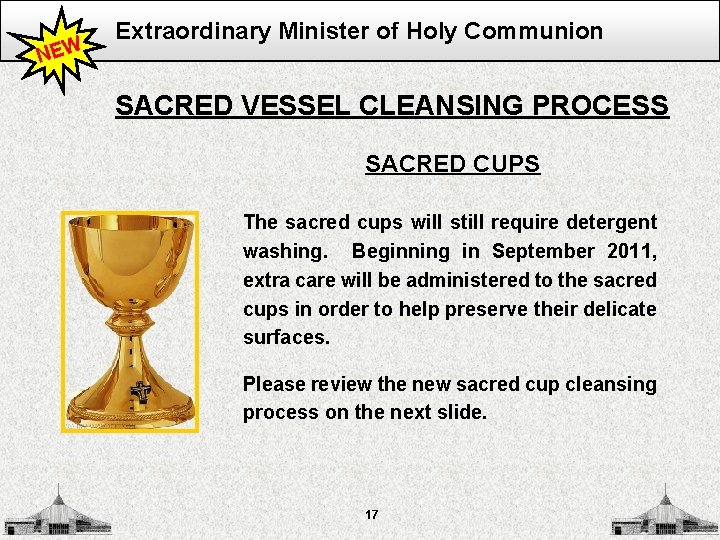 NEW

Extraordinary Minister of Holy Communion

SACRED VESSEL CLEANSING PROCESS

SACRED CUPS

The sacred cups will still require detergent washing. Beginning in September 2011, extra care will be administered to the sacred cups in order to help preserve their delicate surfaces.

Please review the new sacred cup cleansing process on the next slide.

17